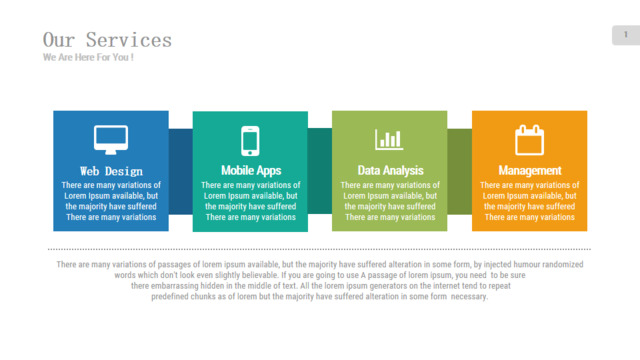 Our Services
We Are Here For You !

1

Web Design
There are many variations of Lorem Ipsum available, but the majority have suffered There are many variations

Mobile Apps
There are many variations of Lorem Ipsum available, but the majority have suffered There are many variations

Data Analysis
There are many variations of Lorem Ipsum available, but the majority have suffered There are many variations

Management
There are many variations of Lorem Ipsum available, but the majority have suffered There are many variations

There are many variations of passages of lorem ipsum available, but the majority have suffered alteration in some form, by injected humour randomized words which don't look even slightly believable. If you are going to use A passage of lorem ipsum, you need to be sure there embarrassing hidden in the middle of text. All the lorem ipsum generators on the internet tend to repeat predefined chunks as of lorem but the majority have suffered alteration in some form necessary.